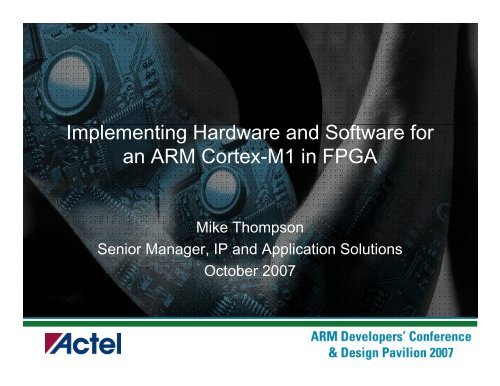 Implementing Hardware and Software for an ARM Cortex-M1 in FPGA

Mike Thompson
Senior Manager, IP and Application Solutions
October 2007

Actel

ARM Developers' Conference & Design Pavilion 2007